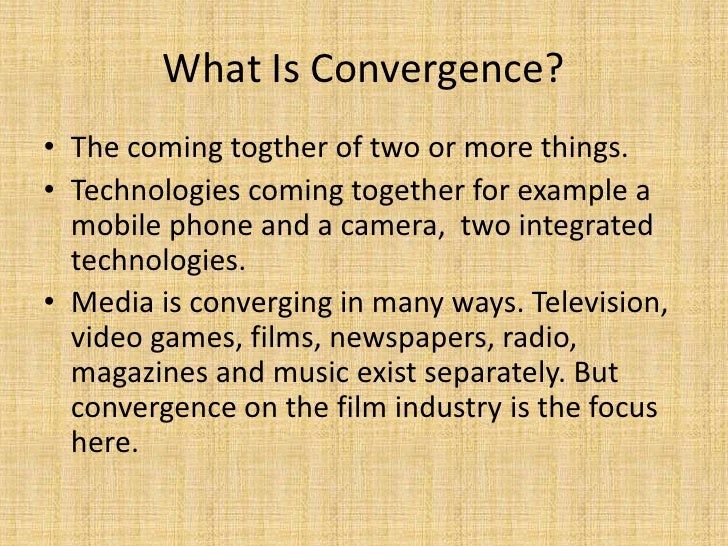 What Is Convergence?

• The coming togther of two or more things.
• Technologies coming together for example a mobile phone and a camera, two integrated technologies.
• Media is converging in many ways. Television, video games, films, newspapers, radio, magazines and music exist separately. But convergence on the film industry is the focus here.